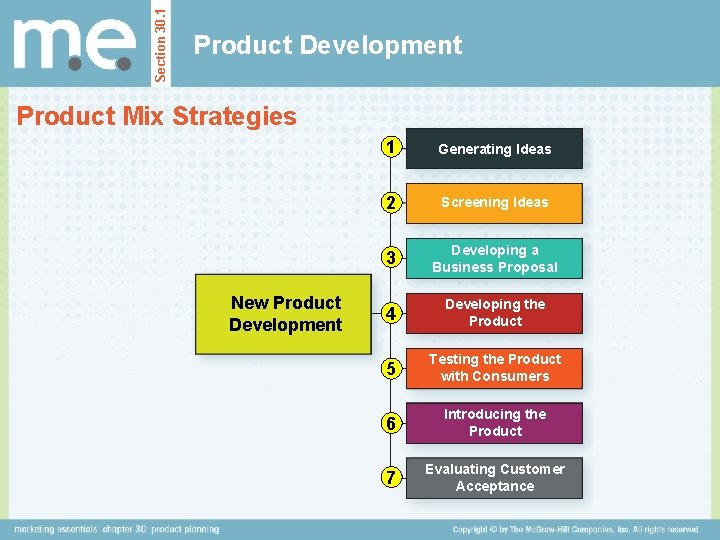 m.e.

Section 30.1

Product Development

Product Mix Strategies

New Product Development

1 Generating Ideas

2 Screening Ideas

3 Developing a Business Proposal

4 Developing the Product

5 Testing the Product with Consumers

6 Introducing the Product

7 Evaluating Customer Acceptance

marketing essentials chapter 30 product planning

Copyright © by The McGraw-Hill Companies, Inc. All rights reserved.